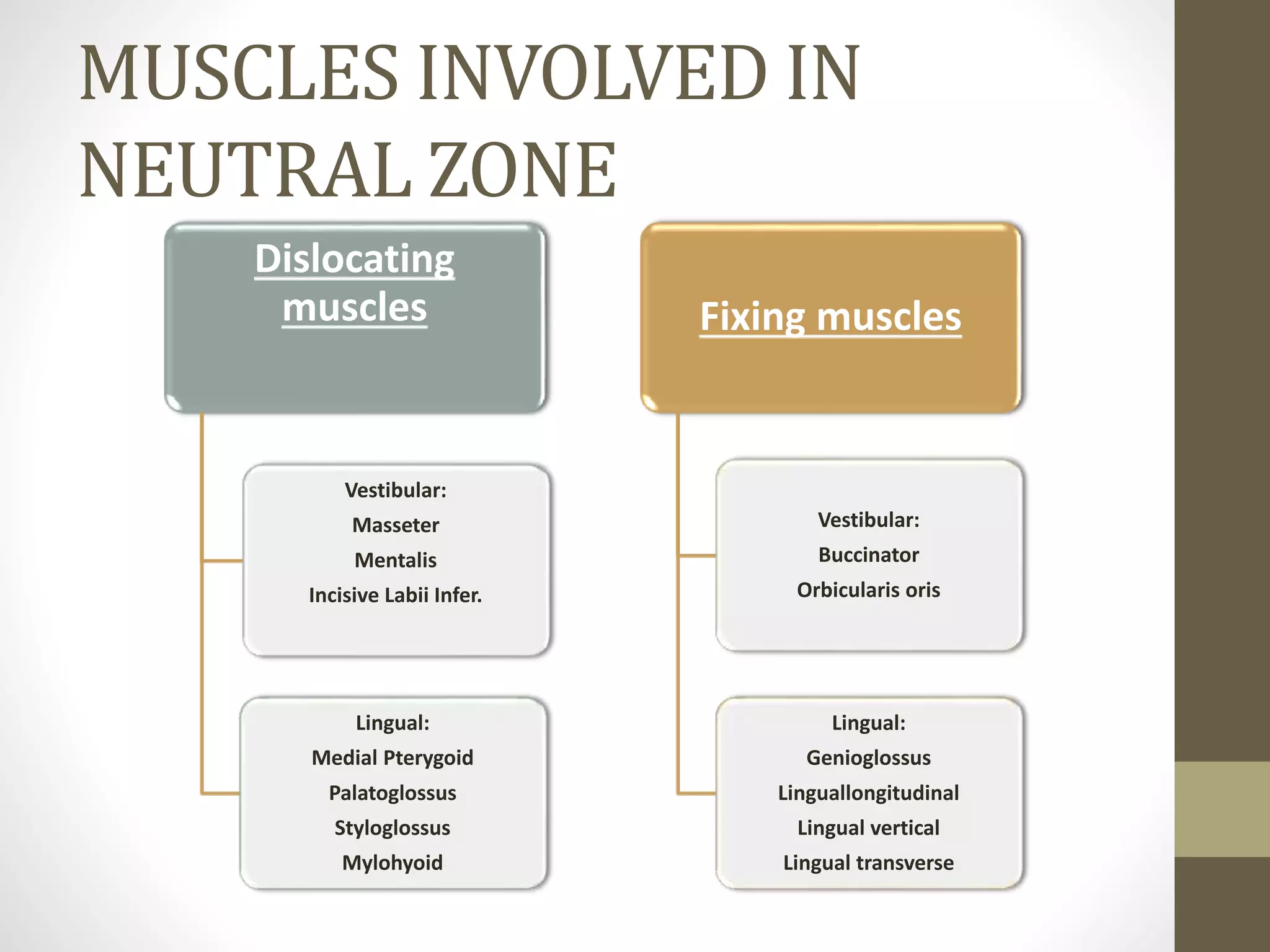 MUSCLES INVOLVED IN NEUTRAL ZONE

Dislocating muscles

Vestibular:
Masseter
Mentalis
Incisive Labii Infer.

Lingual:
Medial Pterygoid
Palatoglossus
Styloglossus
Mylohyoid

Fixing muscles

Vestibular:
Buccinator
Orbicularis oris

Lingual:
Genioglossus
Linguallongitudinal
Lingual vertical
Lingual transverse